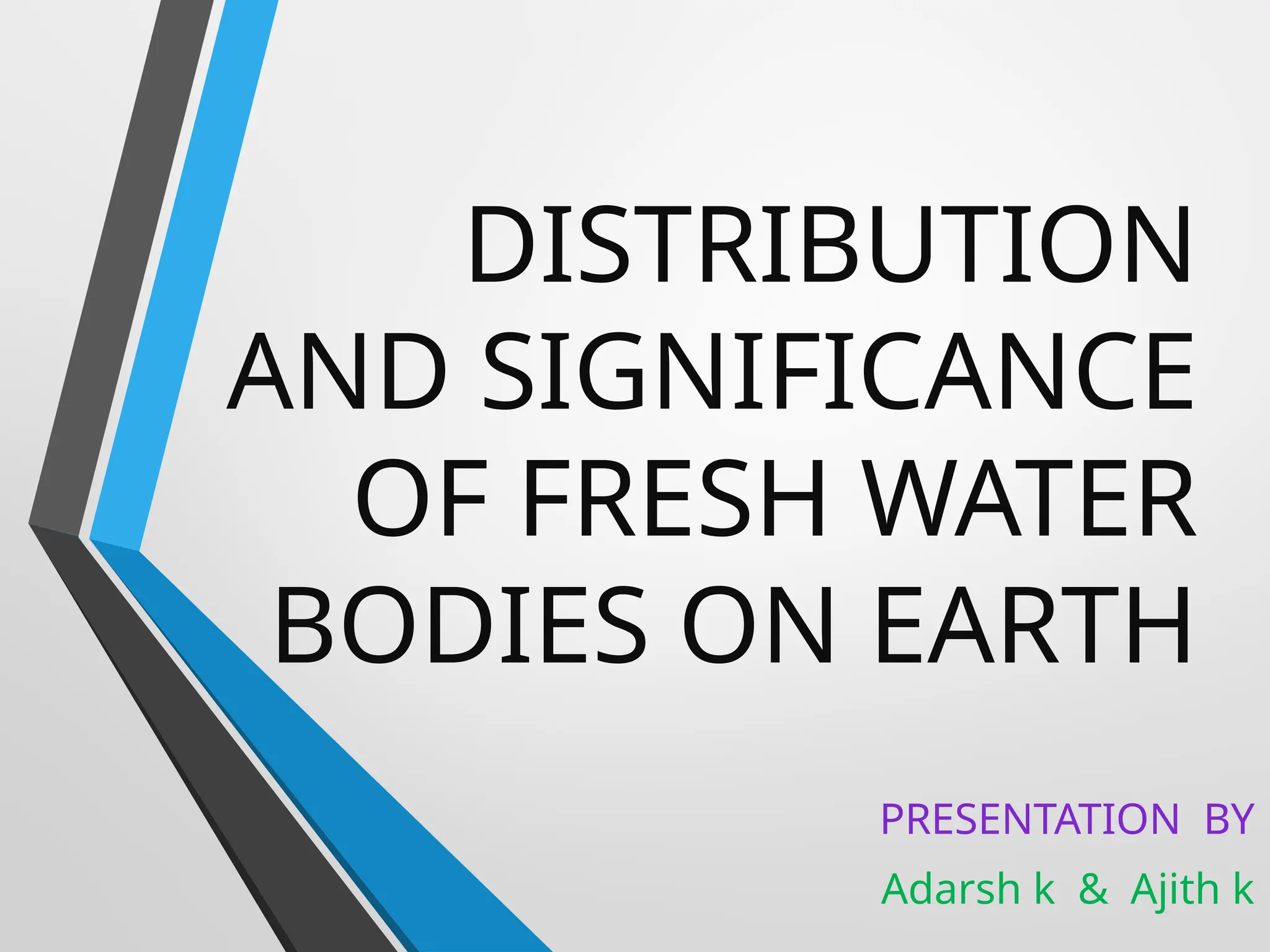 DISTRIBUTION AND SIGNIFICANCE OF FRESH WATER BODIES ON EARTH

PRESENTATION BY

Adarsh k & Ajith k